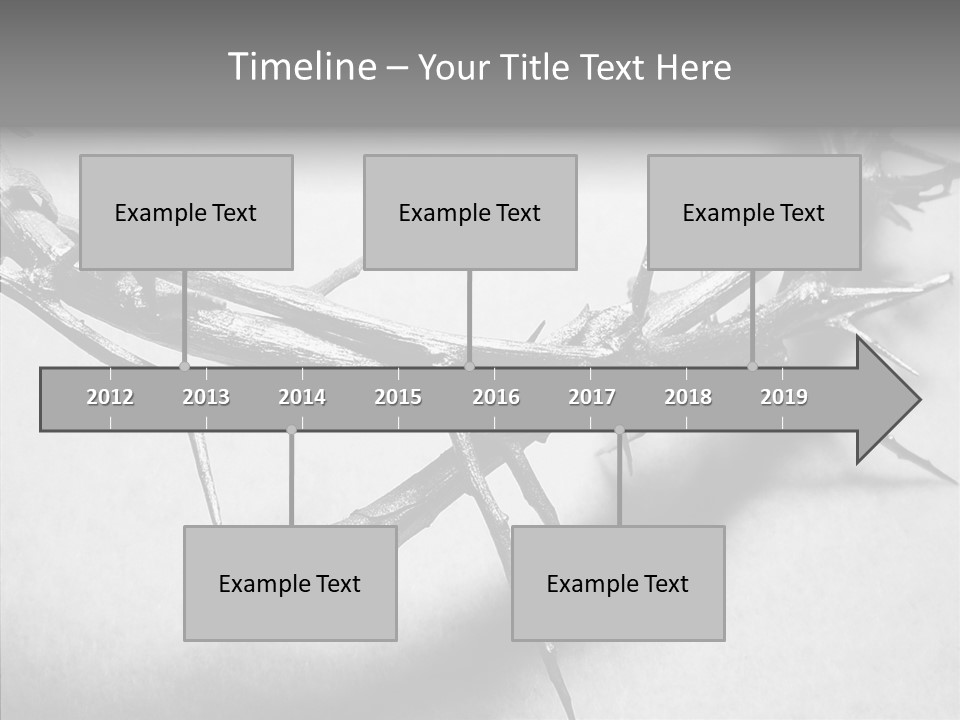 Timeline – Your Title Text Here

Example Text

Example Text

Example Text

2012 2013 2014 2015 2016 2017 2018 2019

Example Text

Example Text